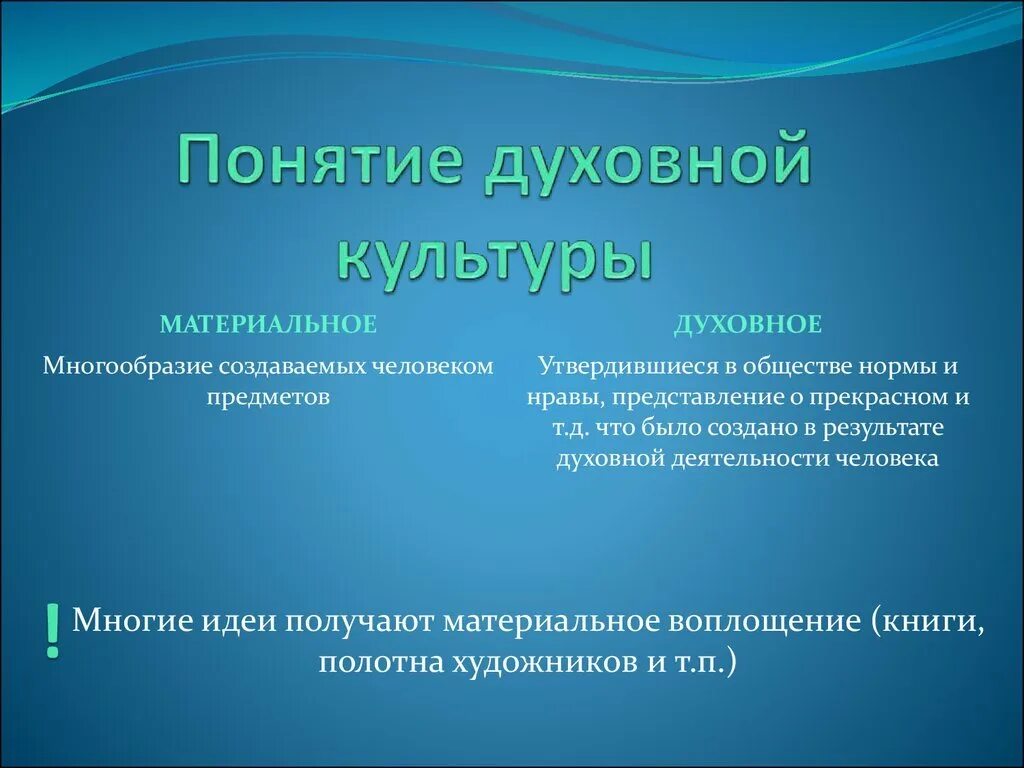 Понятие духовной культуры

МАТЕРИАЛЬНОЕ

Многообразие создаваемых человеком предметов

ДУХОВНОЕ

Утвердившиеся в обществе нормы и нравы, представление о прекрасном и т.д. что было создано в результате духовной деятельности человека

! Многие идеи получают материальное воплощение (книги, полотна художников и т.п.)